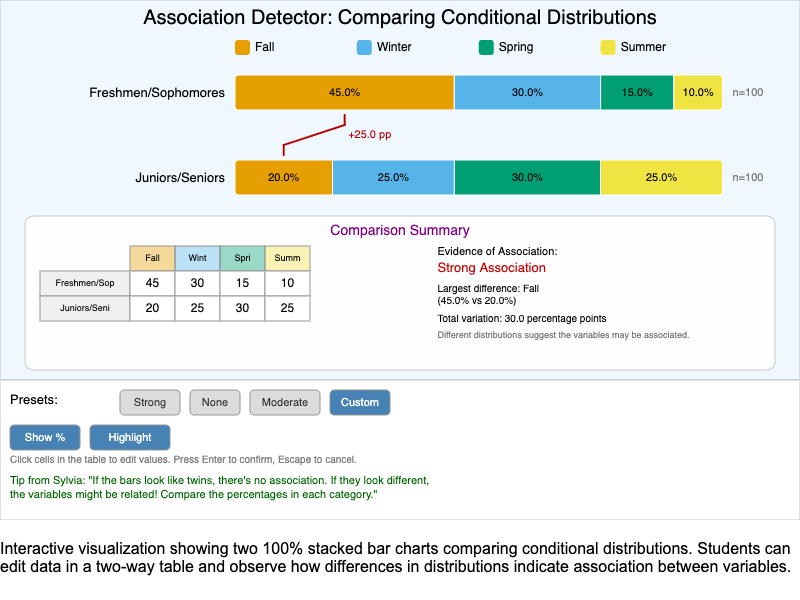 Association Detector: Comparing Conditional Distributions

Fall Winter Spring Summer

Freshmen/Sophomores 45.0% 30.0% 15.0% 10.0% n=100

+25.0 pp

Juniors/Seniors 20.0% 25.0% 30.0% 25.0% n=100

Comparison Summary

| | Fall | Wint | Spri | Summ |
|---|---|---|---|---|
| Freshmen/Sop | 45 | 30 | 15 | 10 |
| Juniors/Seni | 20 | 25 | 30 | 25 |

Evidence of Association:
Strong Association
Largest difference: Fall
(45.0% vs 20.0%)
Total variation: 30.0 percentage points
Different distributions suggest the variables may be associated.

Presets: Strong None Moderate Custom

Show % Highlight

Click cells in the table to edit values. Press Enter to confirm, Escape to cancel.

Tip from Sylvia: "If the bars look like twins, there's no association. If they look different, the variables might be related! Compare the percentages in each category."

Interactive visualization showing two 100% stacked bar charts comparing conditional distributions. Students can edit data in a two-way table and observe how differences in distributions indicate association between variables.